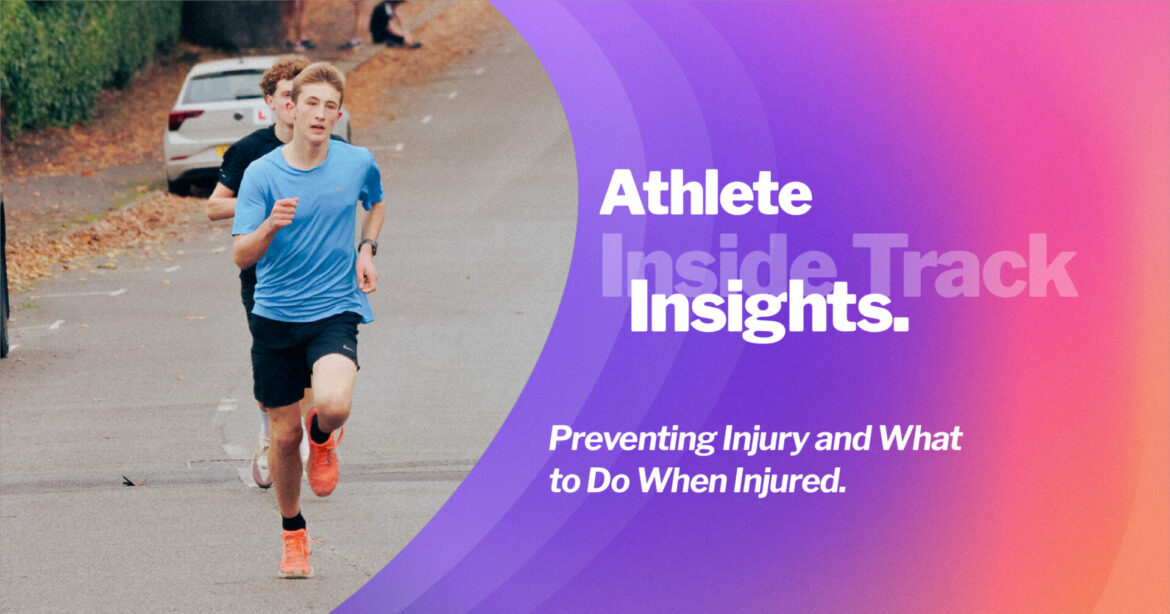 Athlete
Inside Track
Insights.

Preventing Injury and What to Do When Injured.